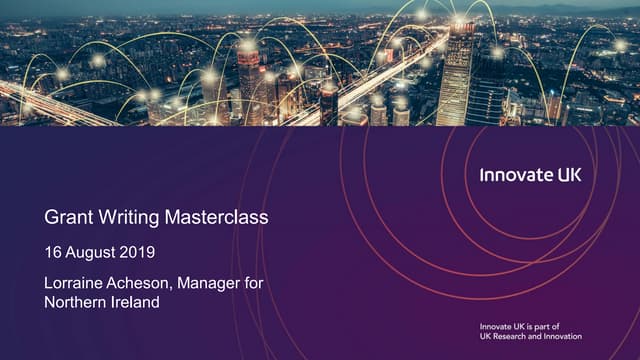 Innovate UK

Grant Writing Masterclass

16 August 2019

Lorraine Acheson, Manager for Northern Ireland

Innovate UK is part of UK Research and Innovation